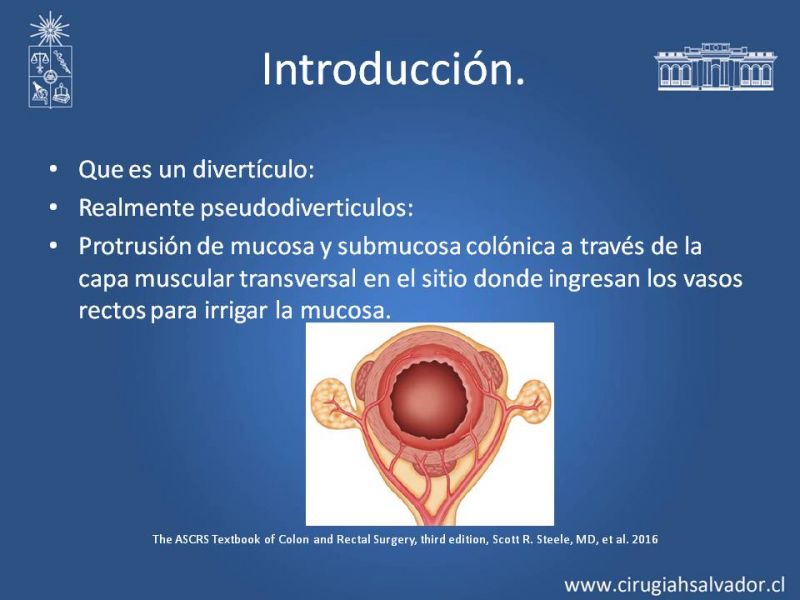 Introducción.

• Que es un divertículo:
• Realmente pseudodiverticulos:
• Protrusión de mucosa y submucosa colónica a través de la capa muscular transversal en el sitio donde ingresan los vasos rectos para irrigar la mucosa.

The ASCRS Textbook of Colon and Rectal Surgery, third edition, Scott R. Steele, MD, et al. 2016

www.cirugiahsalvador.cl